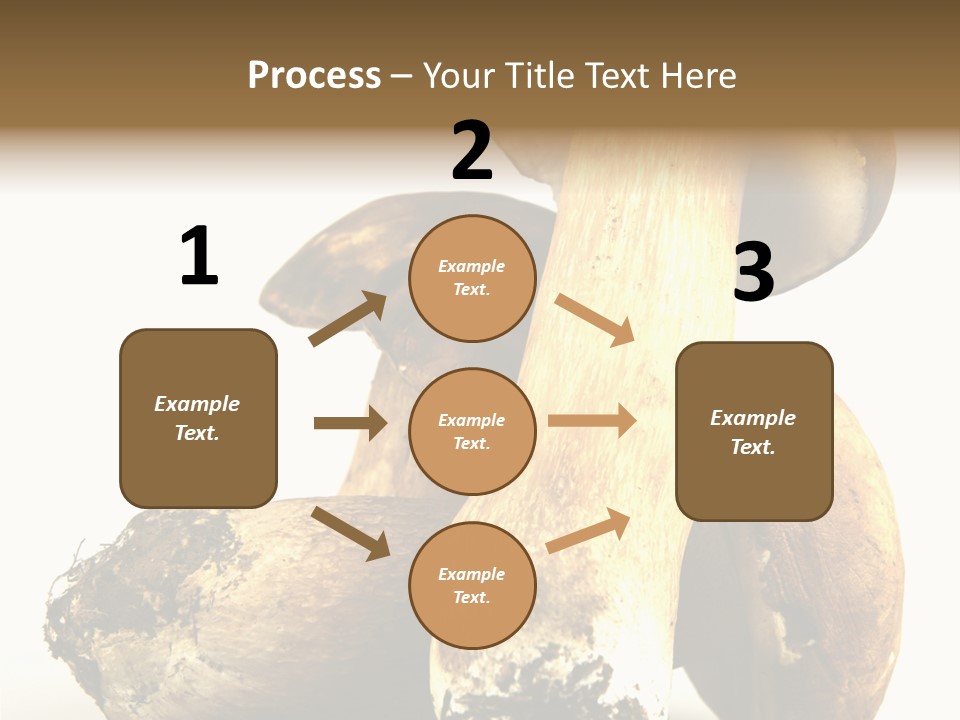 Process – Your Title Text Here

1

Example Text.

2

Example Text.

Example Text.

Example Text.

3

Example Text.